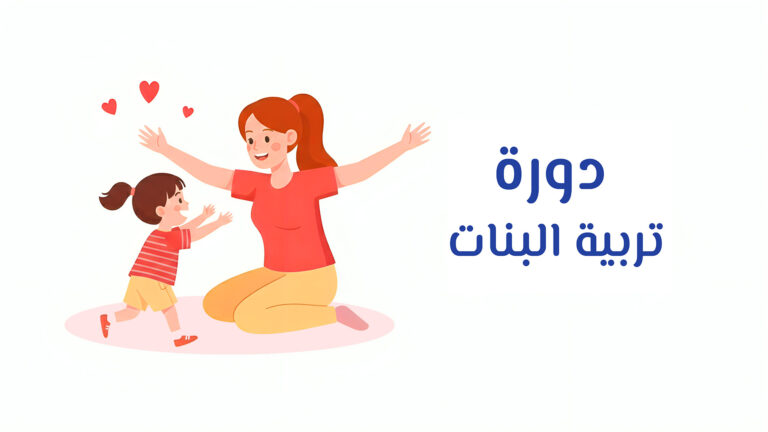 دورة
تربية البنات